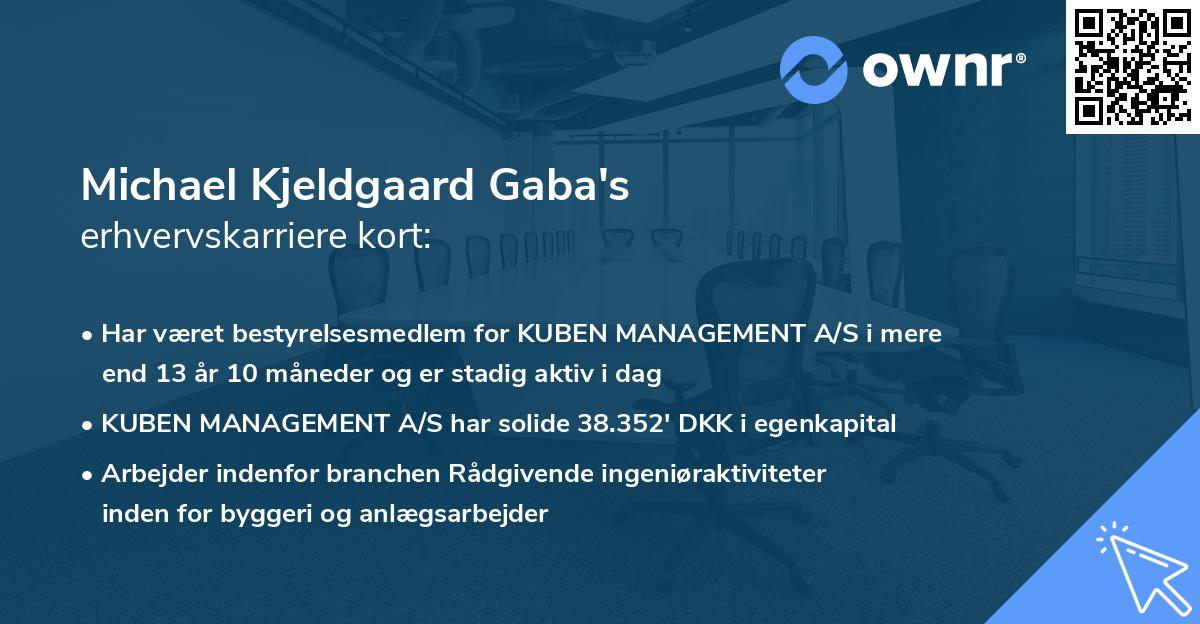 ownr®

Michael Kjeldgaard Gaba's
erhvervskarriere kort:

• Har været bestyrelsesmedlem for KUBEN MANAGEMENT A/S i mere end 13 år 10 måneder og er stadig aktiv i dag
• KUBEN MANAGEMENT A/S har solide 38.352' DKK i egenkapital
• Arbejder indenfor branchen Rådgivende ingeniøraktiviteter inden for byggeri og anlægsarbejder